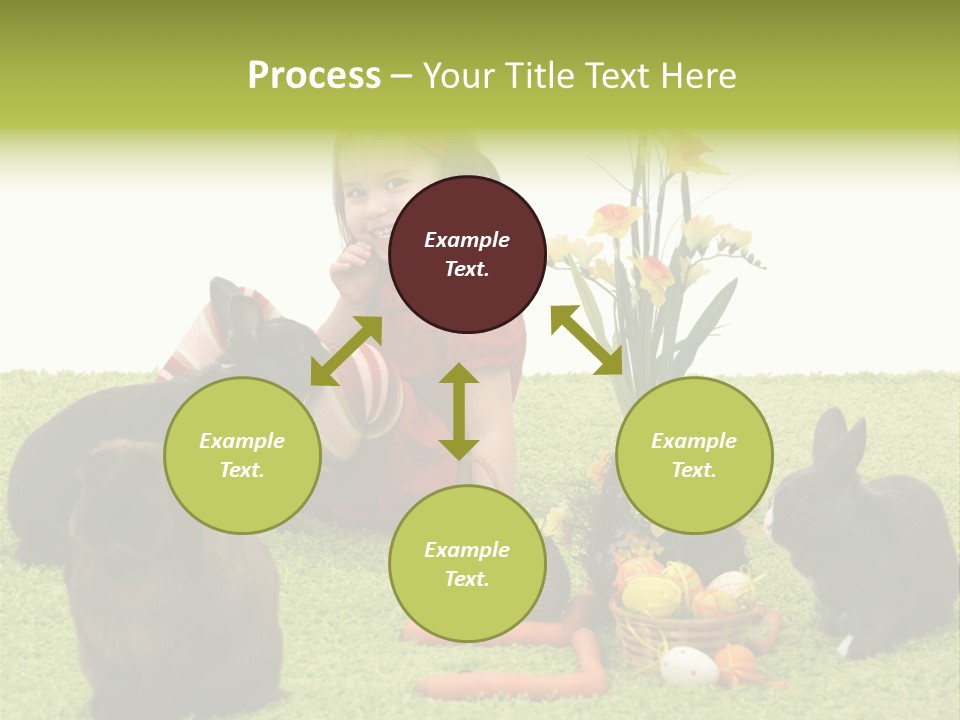 Process – Your Title Text Here

Example Text.

Example Text.

Example Text.

Example Text.